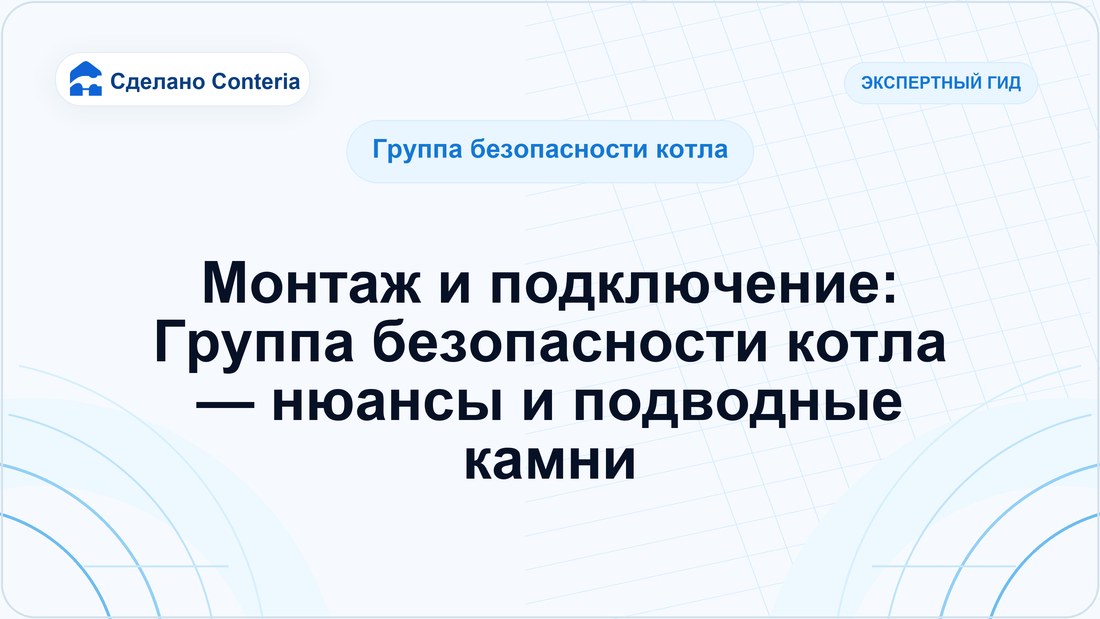 Сделано Conteria

ЭКСПЕРТНЫЙ ГИД

Группа безопасности котла

Монтаж и подключение: Группа безопасности котла — нюансы и подводные камни